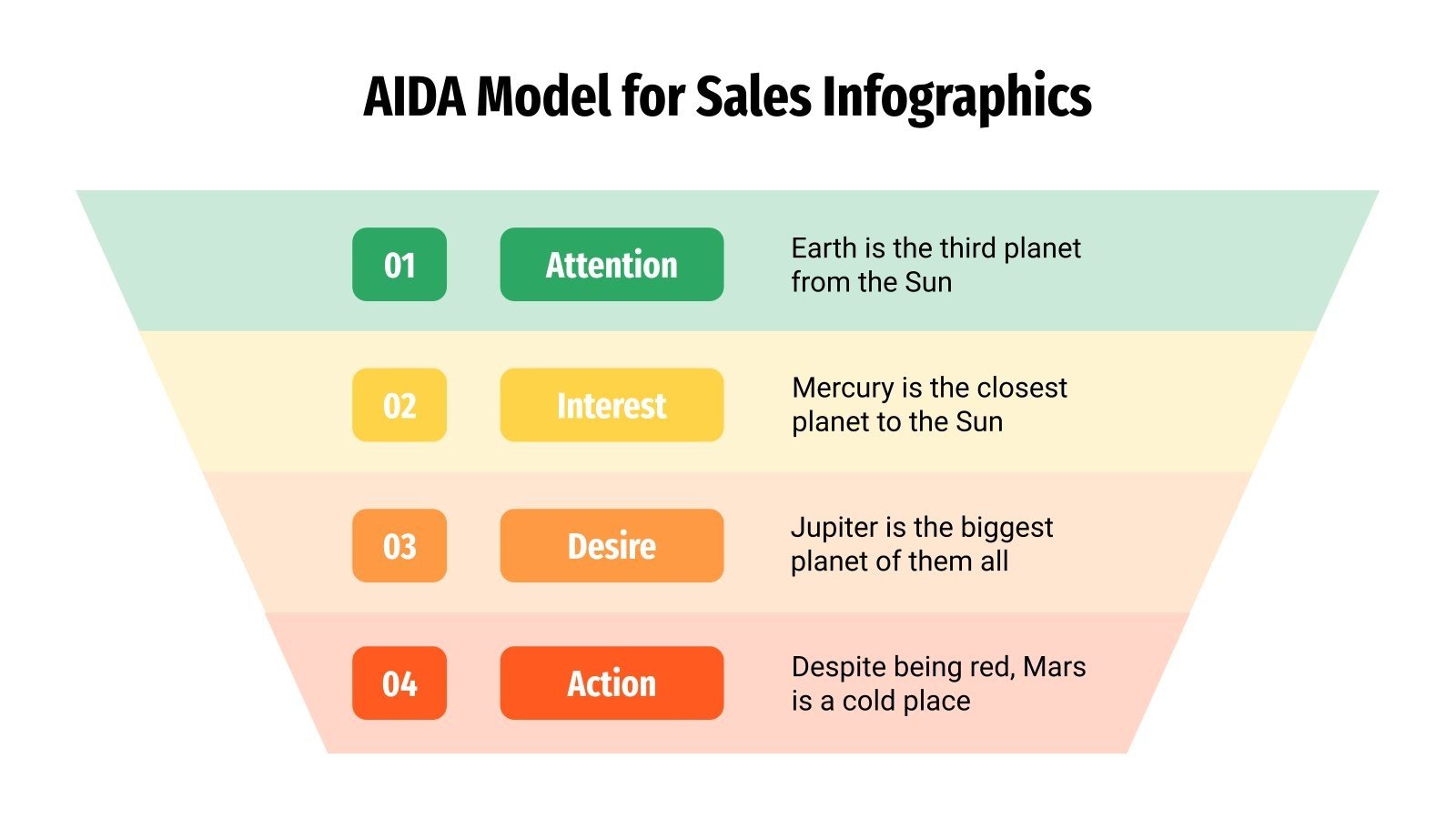 AIDA Model for Sales Infographics

01

Attention

Earth is the third planet from the Sun

02

Interest

Mercury is the closest planet to the Sun

03

Desire

Jupiter is the biggest planet of them all

04

Action

Despite being red, Mars is a cold place